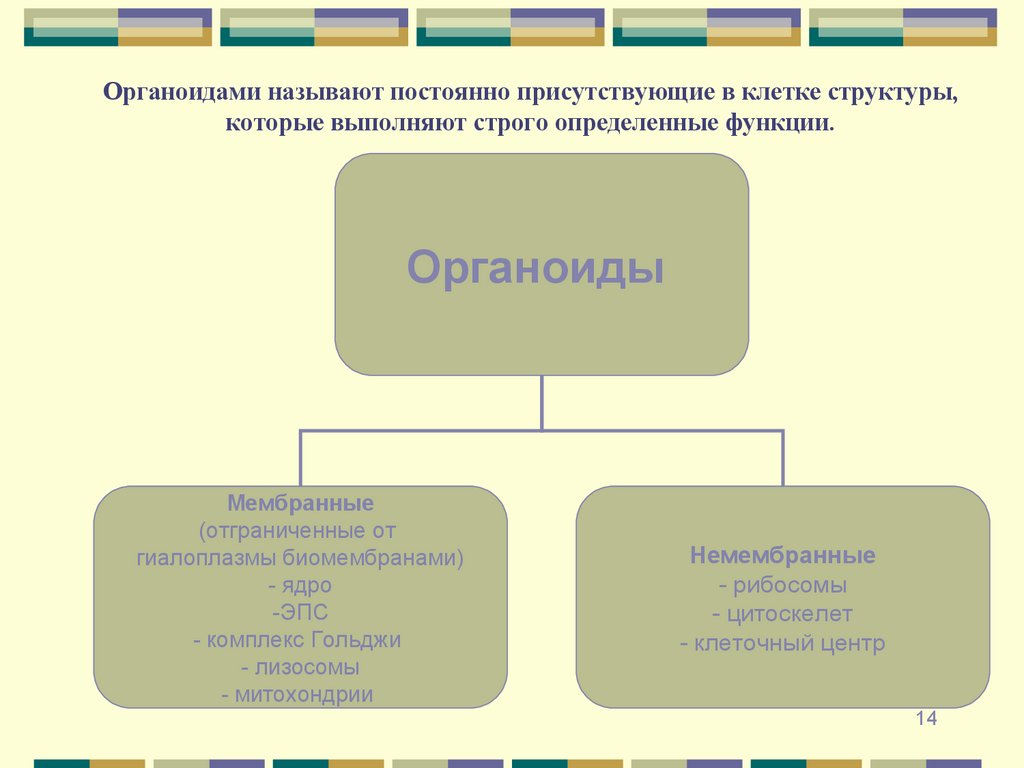 Органоидами называют постоянно присутствующие в клетке структуры, которые выполняют строго определенные функции.

Органоиды

Мембранные
(отграниченные от гиалоплазмы биомембранами)
- ядро
-ЭПС
- комплекс Гольджи
- лизосомы
- митохондрии

Немембранные
- рибосомы
- цитоскелет
- клеточный центр

14